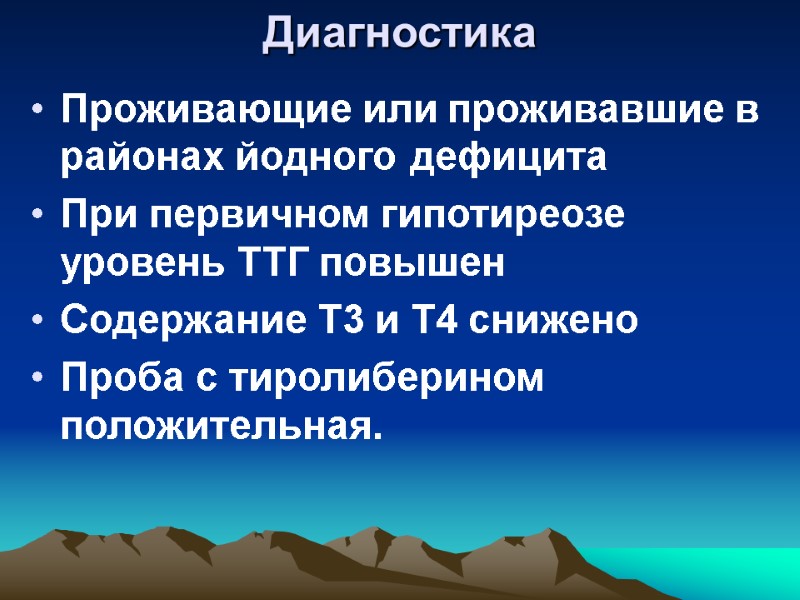 Диагностика

• Проживающие или проживавшие в районах йодного дефицита

• При первичном гипотиреозе уровень ТТГ повышен

• Содержание Т3 и Т4 снижено

• Проба с тиролиберином положительная.